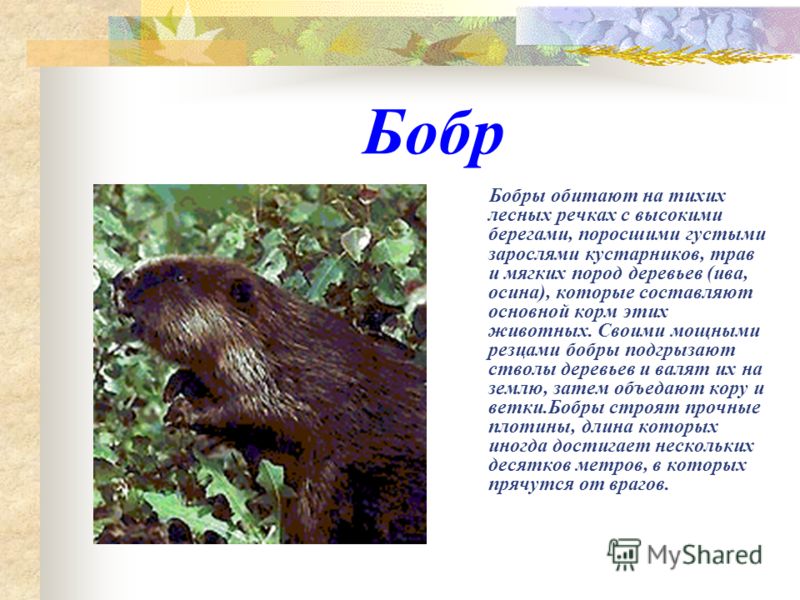 Бобр

Бобры обитают на тихих лесных речках с высокими берегами, поросшими густыми зарослями кустарников, трав и мягких пород деревьев (ива, осина), которые составляют основной корм этих животных. Своими мощными резцами бобры подгрызают стволы деревьев и валят их на землю, затем объедают кору и ветки.Бобры строят прочные плотины, длина которых иногда достигает нескольких десятков метров, в которых прячутся от врагов.

MyShared